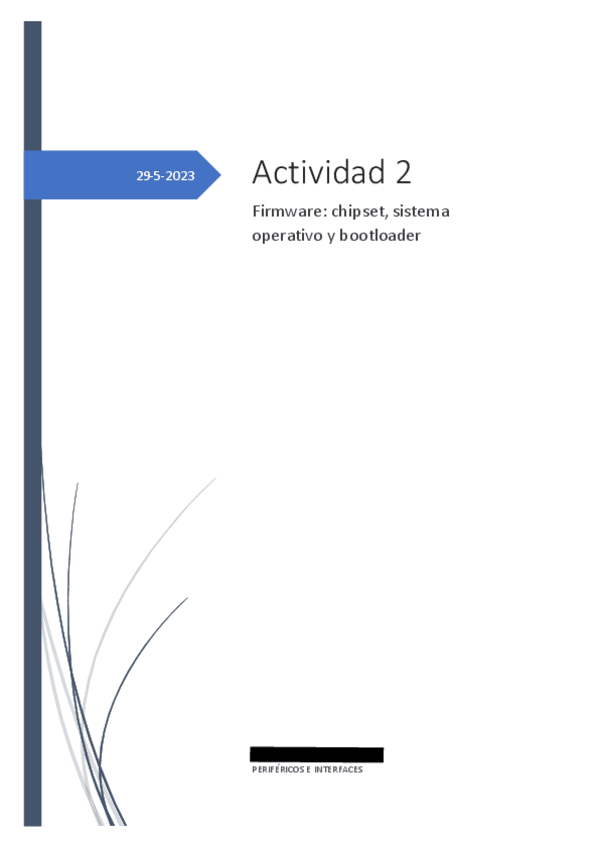 29-5-2023

Actividad 2

Firmware: chipset, sistema operativo y bootloader

PERIFÉRICOS E INTERFACES